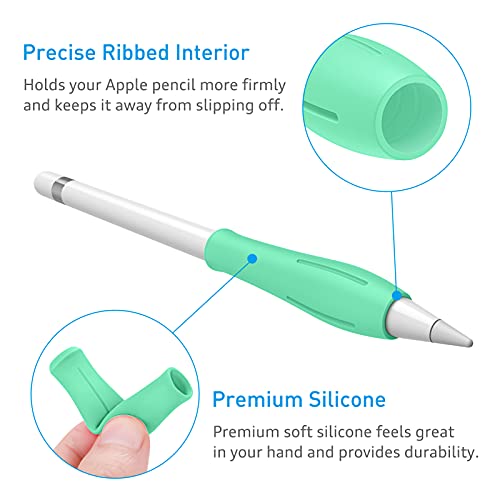 Precise Ribbed Interior

Holds your Apple pencil more firmly and keeps it away from slipping off.

Premium Silicone

Premium soft silicone feels great in your hand and provides durability.